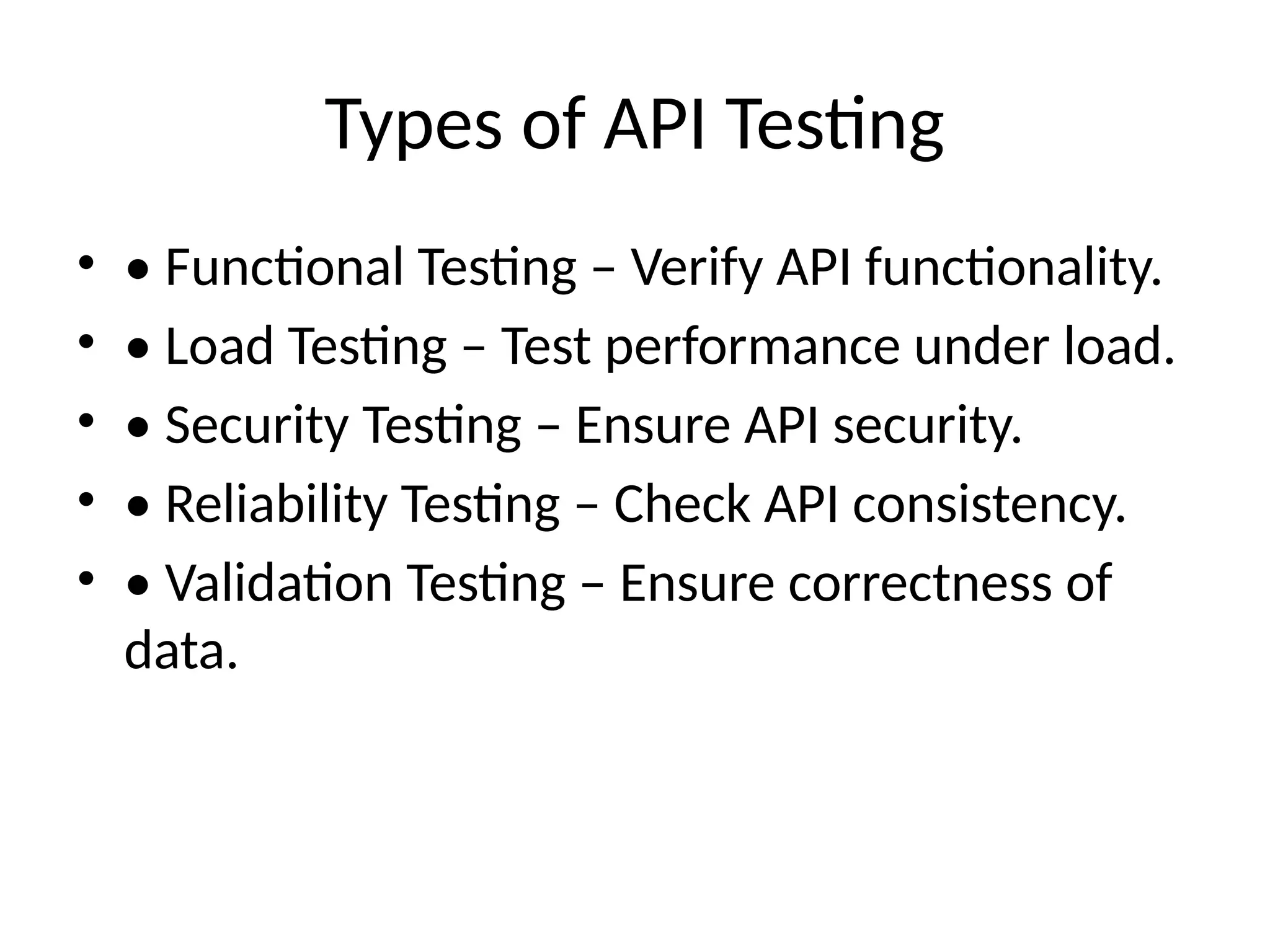 Types of API Testing

• • Functional Testing – Verify API functionality.
• • Load Testing – Test performance under load.
• • Security Testing – Ensure API security.
• • Reliability Testing – Check API consistency.
• • Validation Testing – Ensure correctness of data.